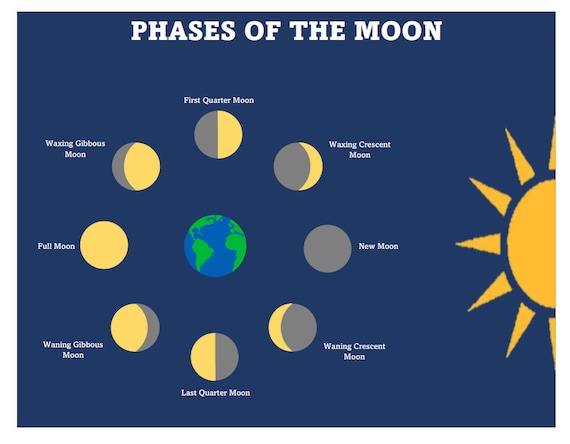 PHASES OF THE MOON

First Quarter Moon

Waxing Gibbous Moon

Waxing Crescent Moon

Full Moon

New Moon

Waning Gibbous Moon

Waning Crescent Moon

Last Quarter Moon